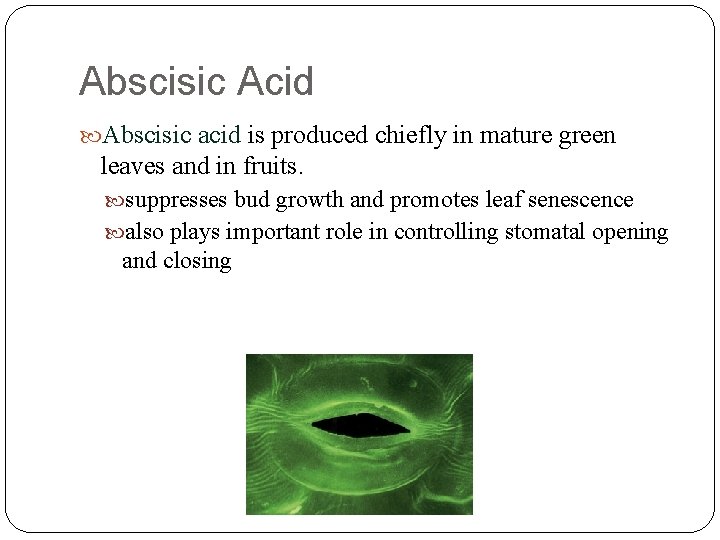 Abscisic Acid

Abscisic acid is produced chiefly in mature green leaves and in fruits.

suppresses bud growth and promotes leaf senescence

also plays important role in controlling stomatal opening and closing